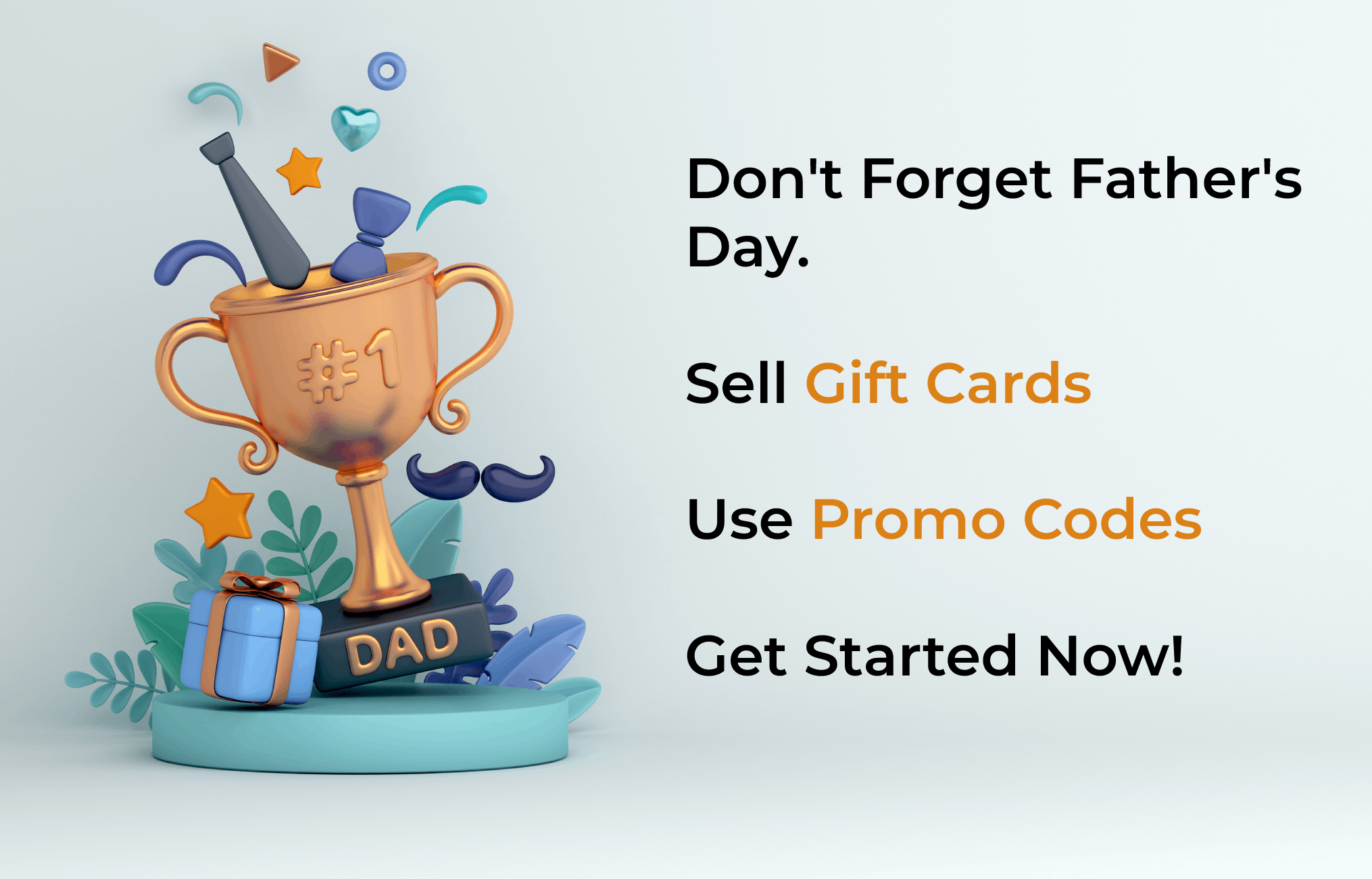 #1

DAD

Don't Forget Father's Day.

Sell Gift Cards

Use Promo Codes

Get Started Now!